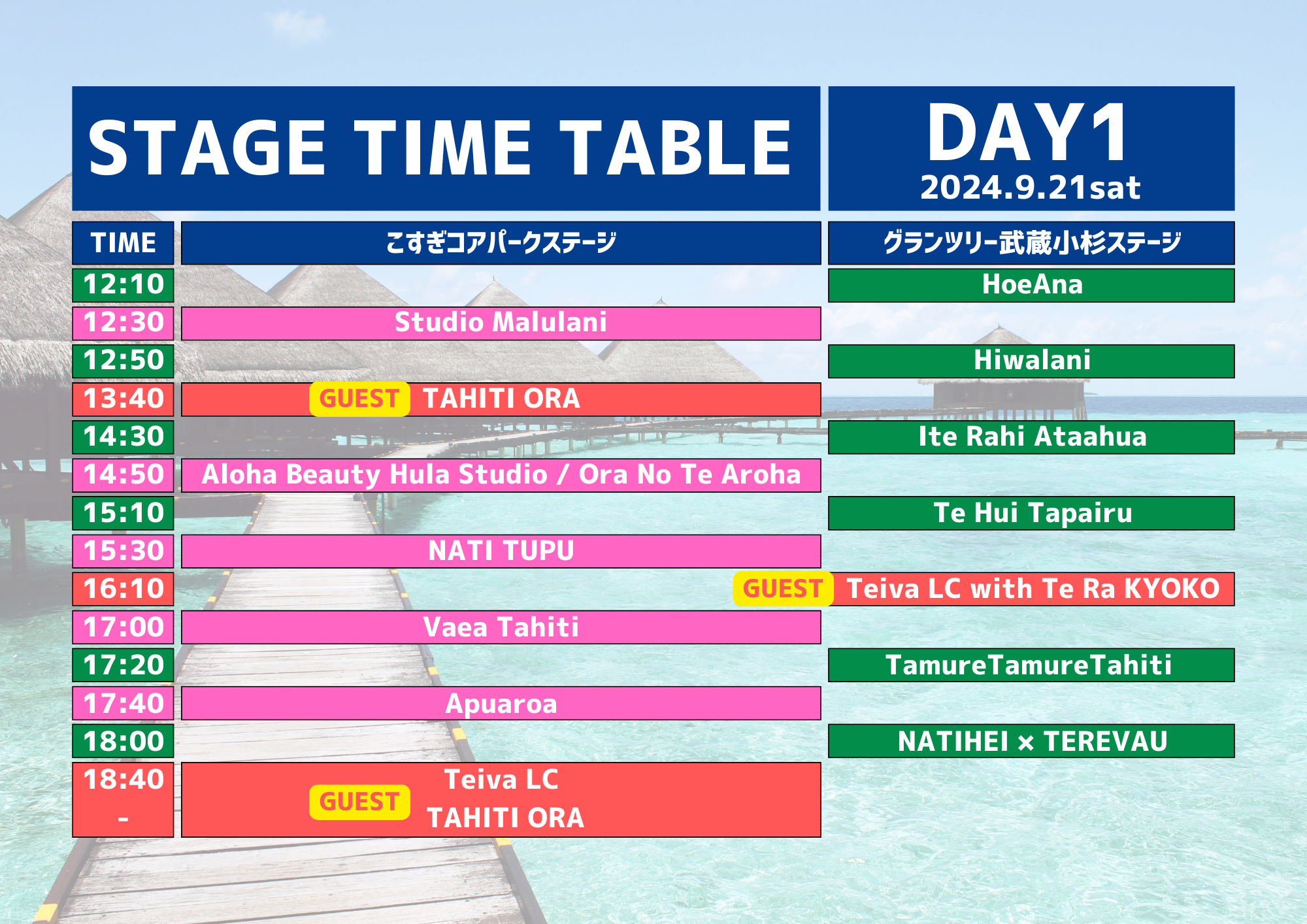 STAGE TIME TABLE

DAY1
2024.9.21sat

| TIME | こすぎコアパークステージ | グランツリー武蔵小杉ステージ |
|---|---|---|
| 12:10 | | HoeAna |
| 12:30 | Studio Malulani | |
| 12:50 | | Hiwalani |
| 13:40 | GUEST TAHITI ORA | |
| 14:30 | | Ite Rahi Ataahua |
| 14:50 | Aloha Beauty Hula Studio / Ora No Te Aroha | |
| 15:10 | | Te Hui Tapairu |
| 15:30 | NATI TUPU | |
| 16:10 | | GUEST Teiva LC with Te Ra KYOKO |
| 17:00 | Vaea Tahiti | |
| 17:20 | | TamureTamureTahiti |
| 17:40 | Apuaroa | |
| 18:00 | | NATIHEI × TEREVAU |
| 18:40 - | GUEST Teiva LC TAHITI ORA | |